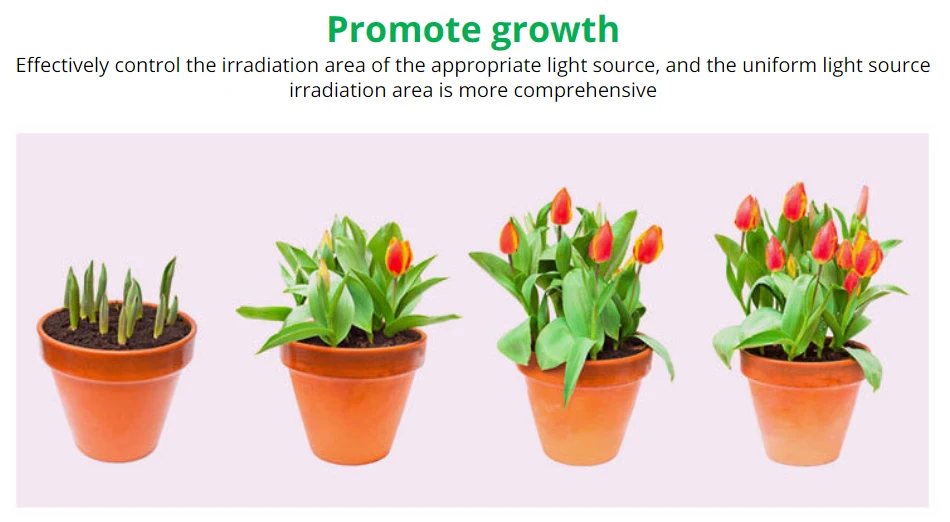 Promote growth

Effectively control the irradiation area of the appropriate light source, and the uniform light source irradiation area is more comprehensive